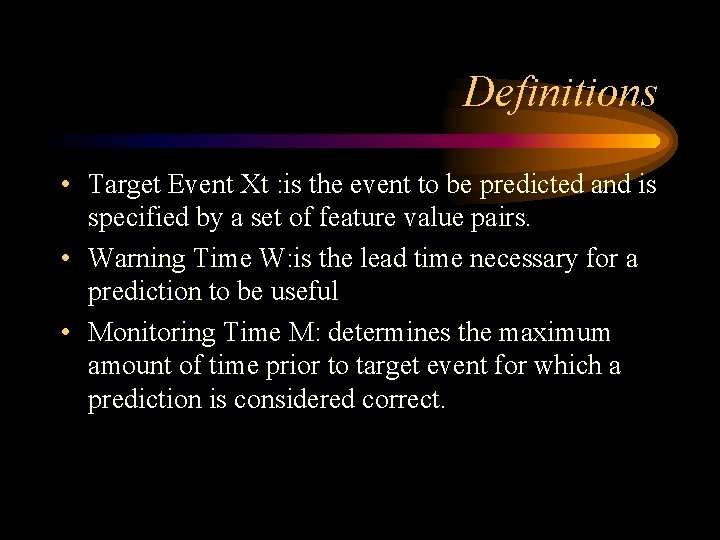 Definitions

• Target Event Xt :is the event to be predicted and is specified by a set of feature value pairs.

• Warning Time W:is the lead time necessary for a prediction to be useful

• Monitoring Time M: determines the maximum amount of time prior to target event for which a prediction is considered correct.